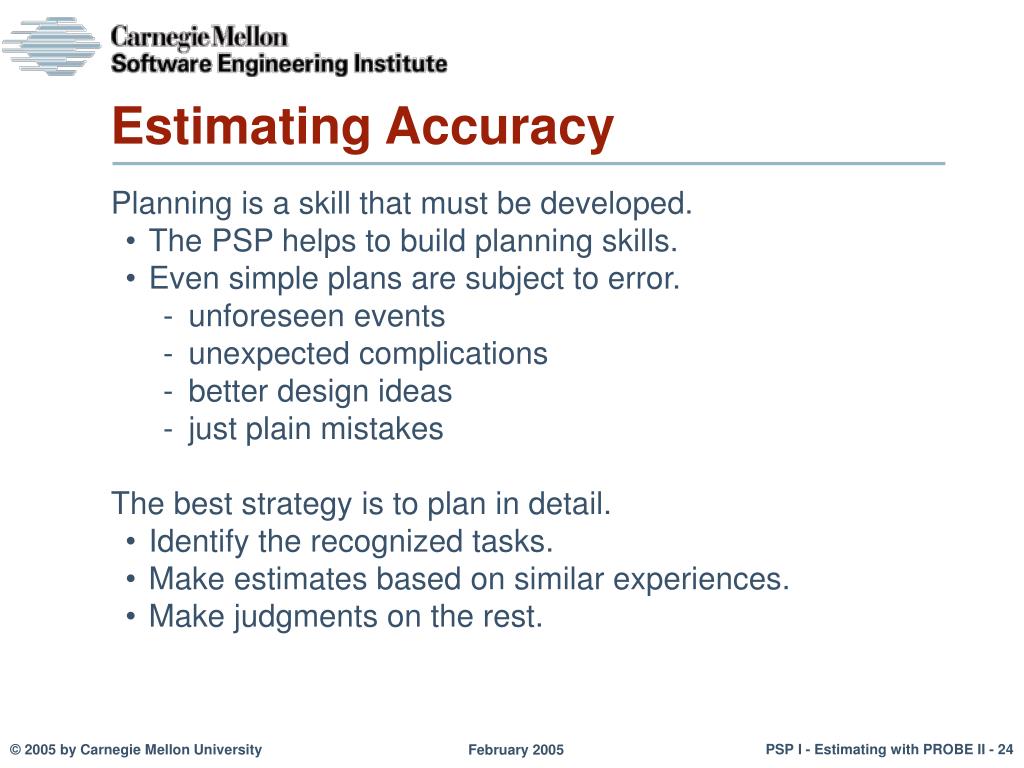 Carnegie Mellon
Software Engineering Institute

Estimating Accuracy

Planning is a skill that must be developed.
• The PSP helps to build planning skills.
• Even simple plans are subject to error.
- unforeseen events
- unexpected complications
- better design ideas
- just plain mistakes

The best strategy is to plan in detail.
• Identify the recognized tasks.
• Make estimates based on similar experiences.
• Make judgments on the rest.

© 2005 by Carnegie Mellon University
February 2005
PSP I - Estimating with PROBE II - 24